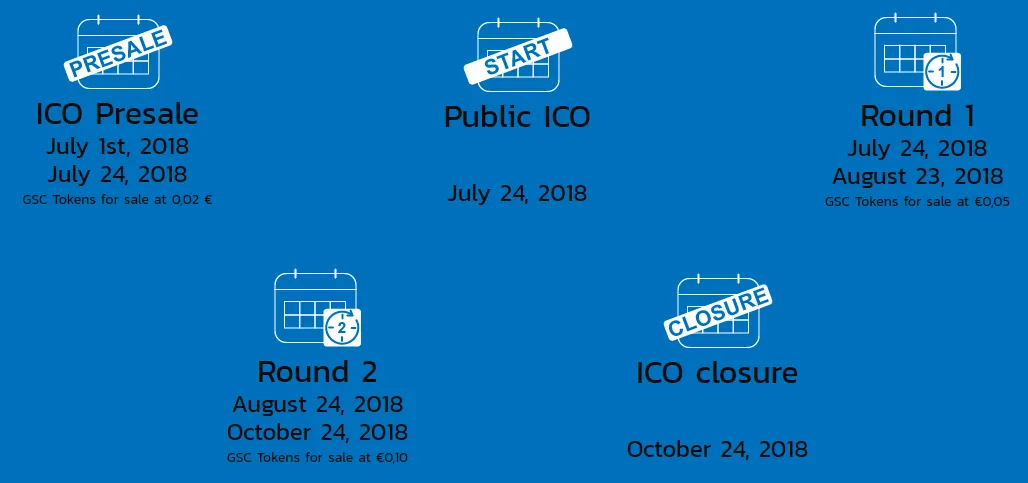 PRESALE

ICO Presale
July 1st, 2018
July 24, 2018
GSC Tokens for sale at 0,02 €

START

Public ICO

July 24, 2018

1

Round 1
July 24, 2018
August 23, 2018
GSC Tokens for sale at €0,05

2

Round 2
August 24, 2018
October 24, 2018
GSC Tokens for sale at €0,10

CLOSURE

ICO closure

October 24, 2018